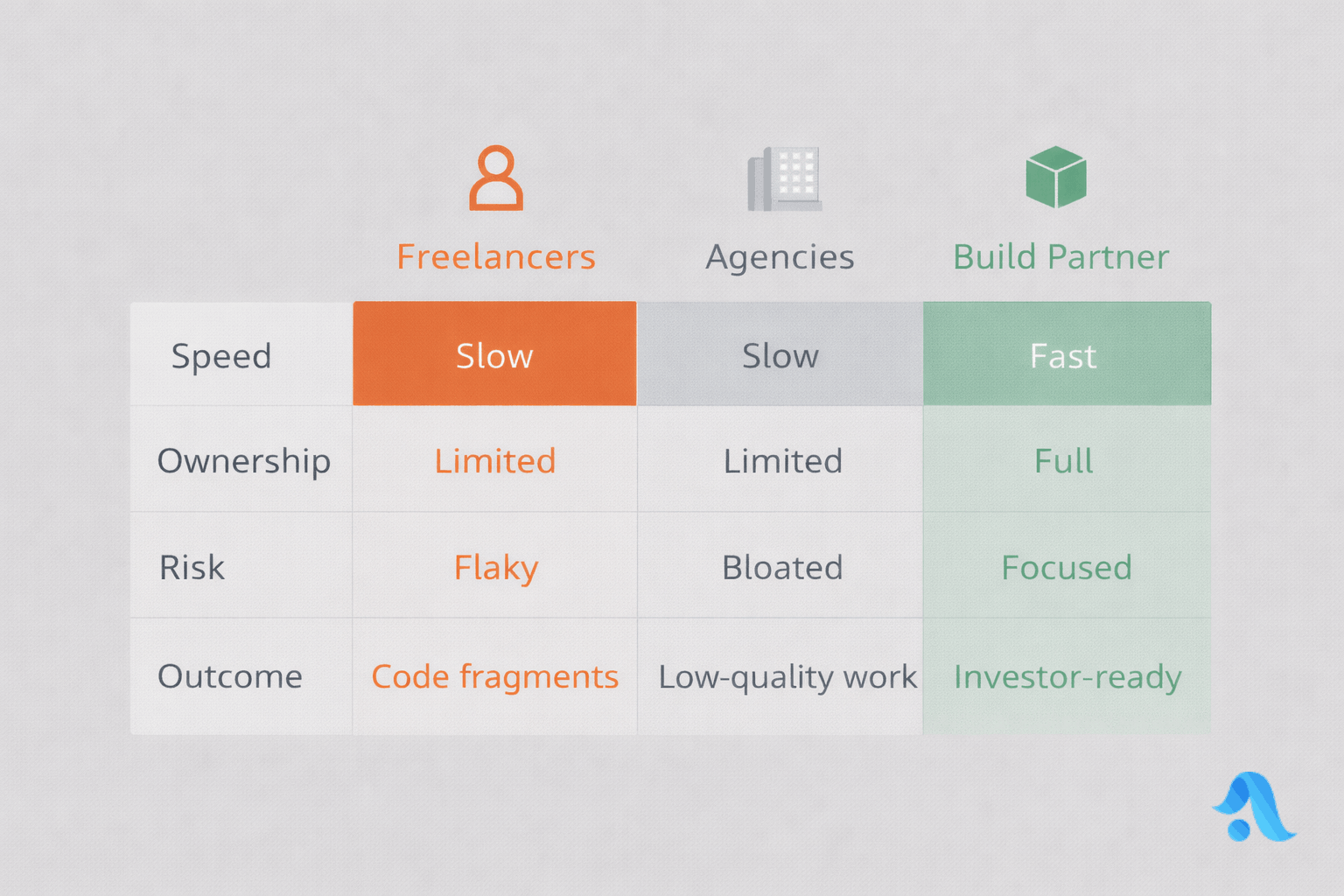 |  | Freelancers | Agencies | Build Partner |
|---|---|---|---|
| Speed | Slow | Slow | Fast |
| Ownership | Limited | Limited | Full |
| Risk | Flaky | Bloated | Focused |
| Outcome | Code fragments | Low-quality work | Investor-ready |